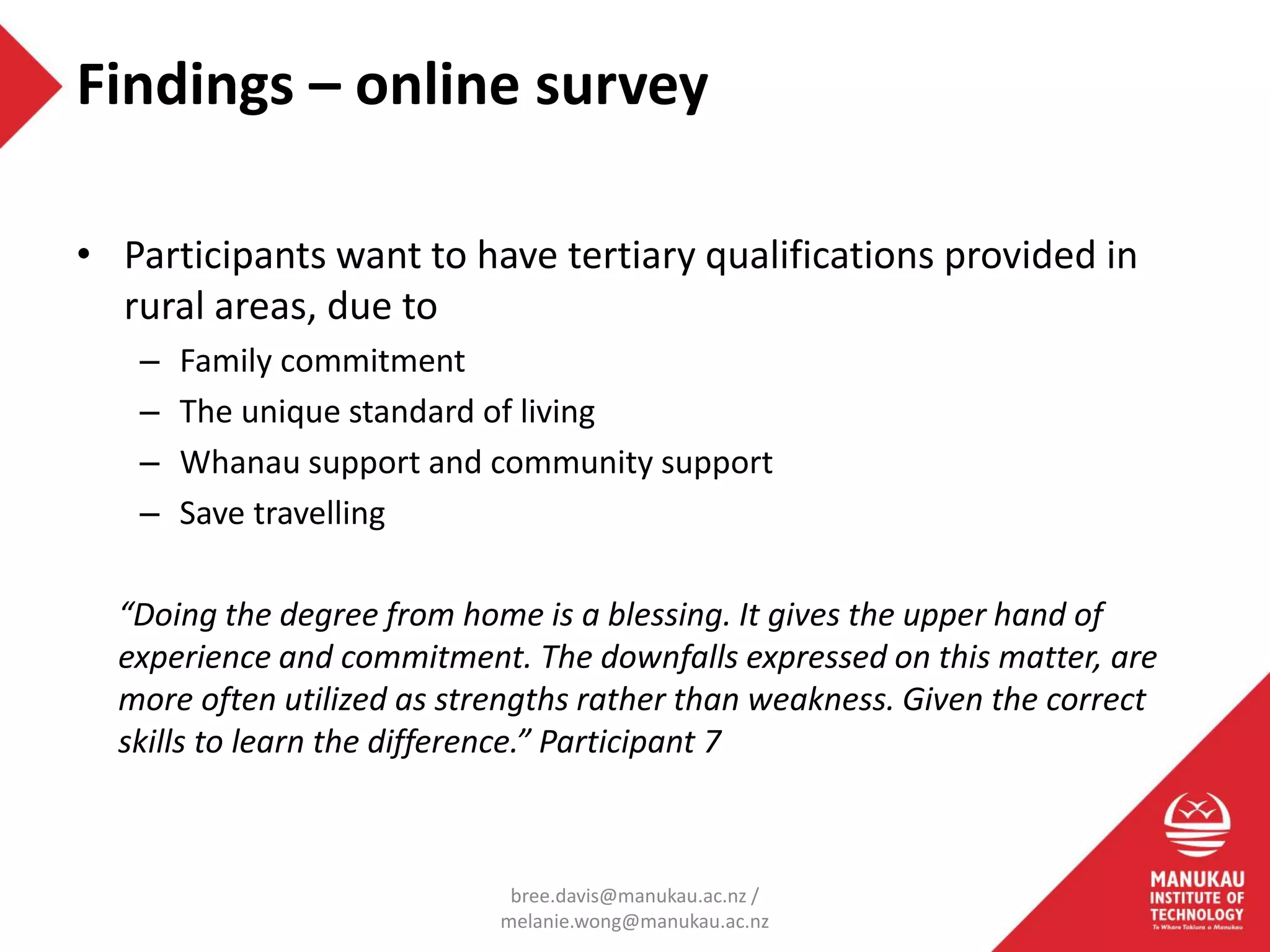 Findings – online survey

• Participants want to have tertiary qualifications provided in rural areas, due to
– Family commitment
– The unique standard of living
– Whanau support and community support
– Save travelling

“Doing the degree from home is a blessing. It gives the upper hand of experience and commitment. The downfalls expressed on this matter, are more often utilized as strengths rather than weakness. Given the correct skills to learn the difference.” Participant 7

bree.davis@manukau.ac.nz / melanie.wong@manukau.ac.nz

MANUKAU INSTITUTE OF TECHNOLOGY
Te Whare Takiura o Manukau